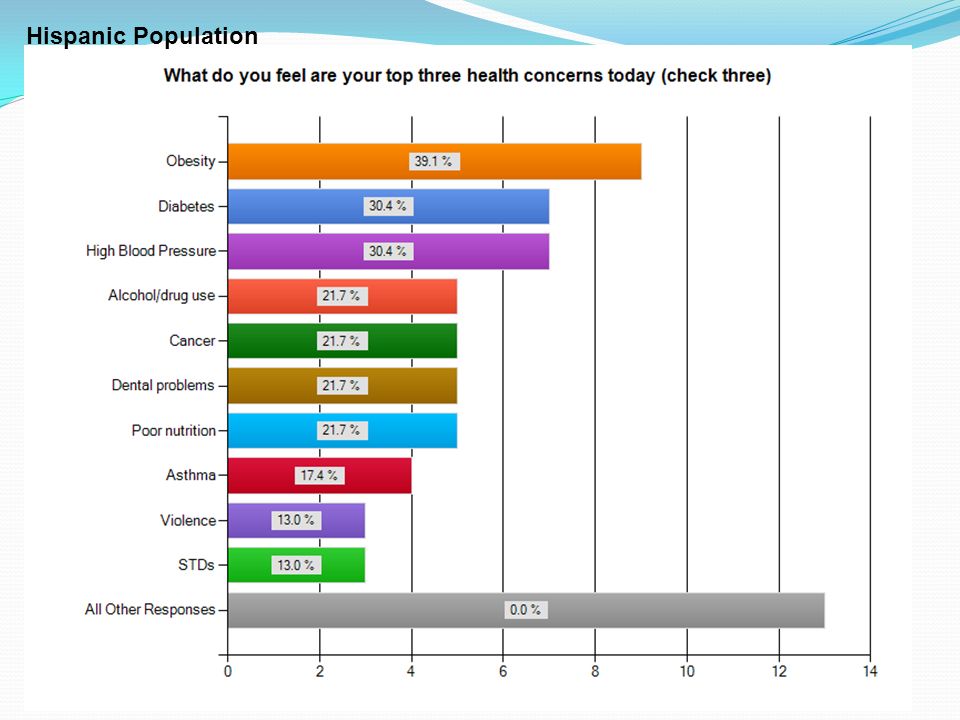 Hispanic Population

What do you feel are your top three health concerns today (check three)

Obesity 39.1 %
Diabetes 30.4 %
High Blood Pressure 30.4 %
Alcohol/drug use 21.7 %
Cancer 21.7 %
Dental problems 21.7 %
Poor nutrition 21.7 %
Asthma 17.4 %
Violence 13.0 %
STDs 13.0 %
All Other Responses 0.0 %

0 2 4 6 8 10 12 14